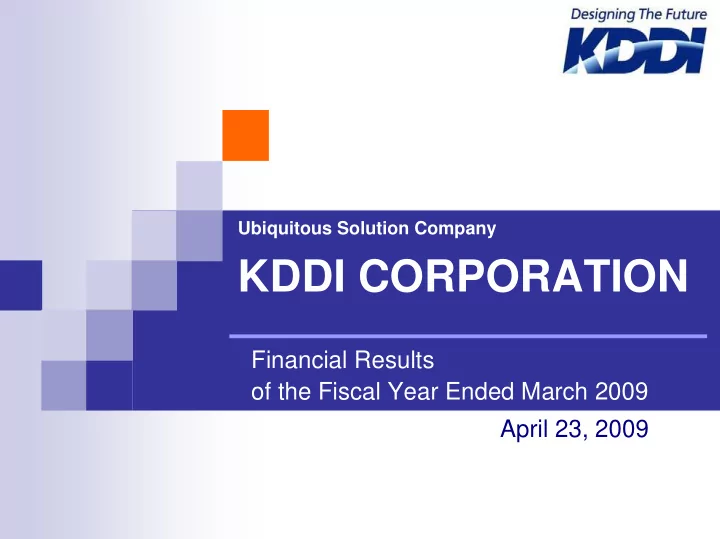 Designing The Future
KDDI

Ubiquitous Solution Company

KDDI CORPORATION

Financial Results
of the Fiscal Year Ended March 2009

April 23, 2009